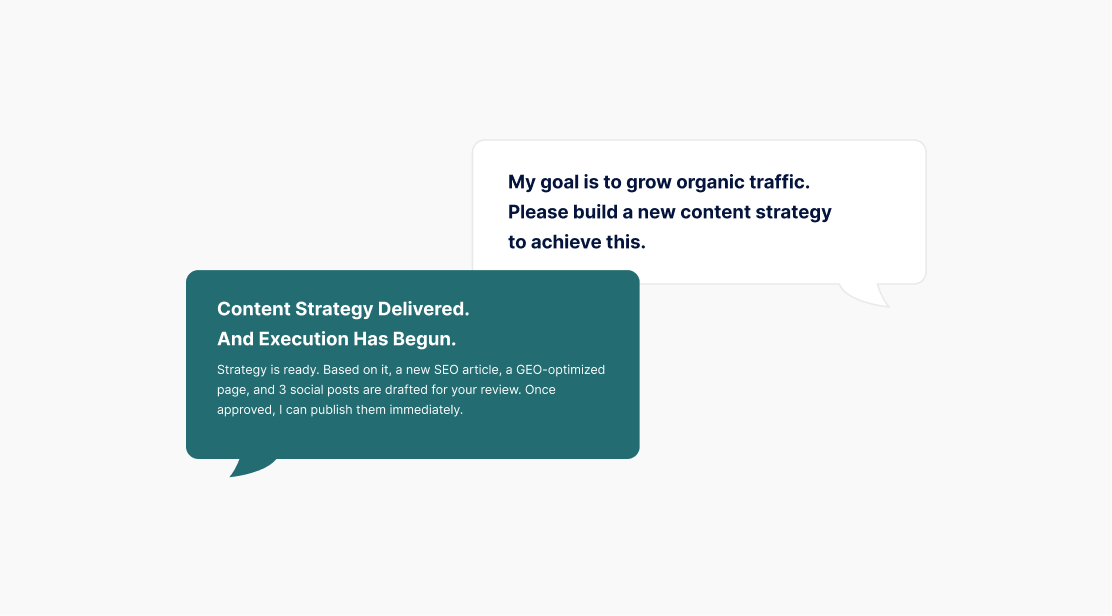 My goal is to grow organic traffic. Please build a new content strategy to achieve this.

Content Strategy Delivered. And Execution Has Begun.

Strategy is ready. Based on it, a new SEO article, a GEO-optimized page, and 3 social posts are drafted for your review. Once approved, I can publish them immediately.